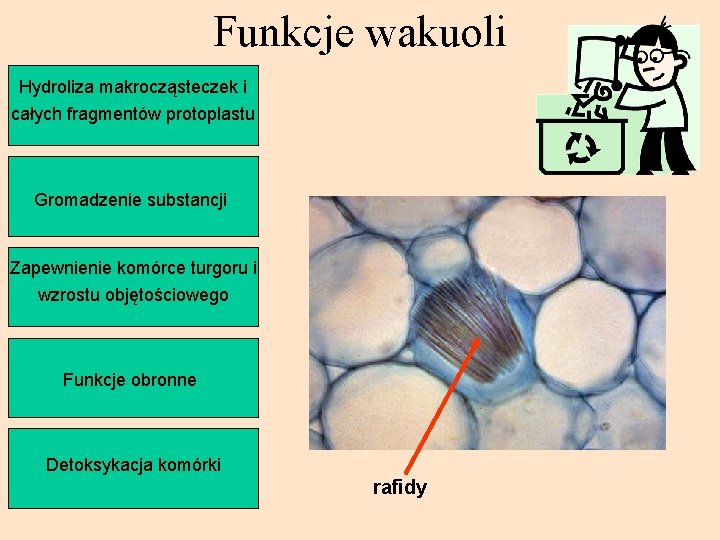 Funkcje wakuoli

Hydroliza makrocząsteczek i całych fragmentów protoplastu

Gromadzenie substancji

Zapewnienie komórce turgoru i wzrostu objętościowego

Funkcje obronne

Detoksykacja komórki

rafidy